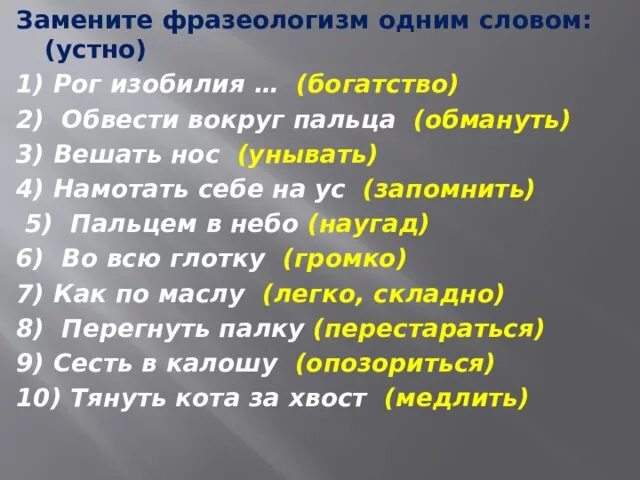 Замените фразеологизм одним словом: (устно)

1) Рог изобилия … (богатство)
2) Обвести вокруг пальца (обмануть)
3) Вешать нос (унывать)
4) Намотать себе на ус (запомнить)
5) Пальцем в небо (наугад)
6) Во всю глотку (громко)
7) Как по маслу (легко, складно)
8) Перегнуть палку (перестараться)
9) Сесть в калошу (опозориться)
10) Тянуть кота за хвост (медлить)